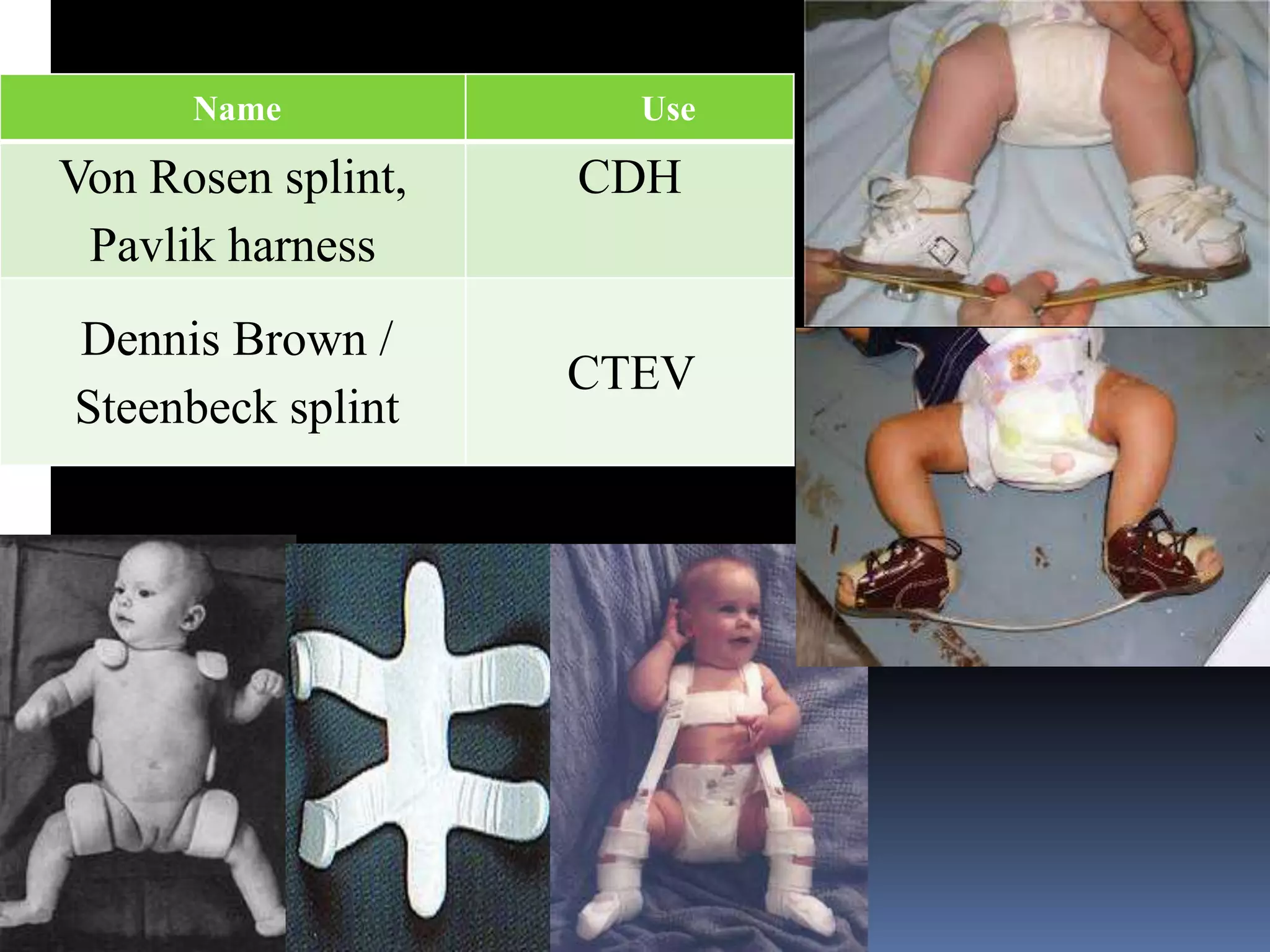 | Name | Use |
|---|---|
| Von Rosen splint, Pavlik harness | CDH |
| Dennis Brown / Steenbeck splint | CTEV |